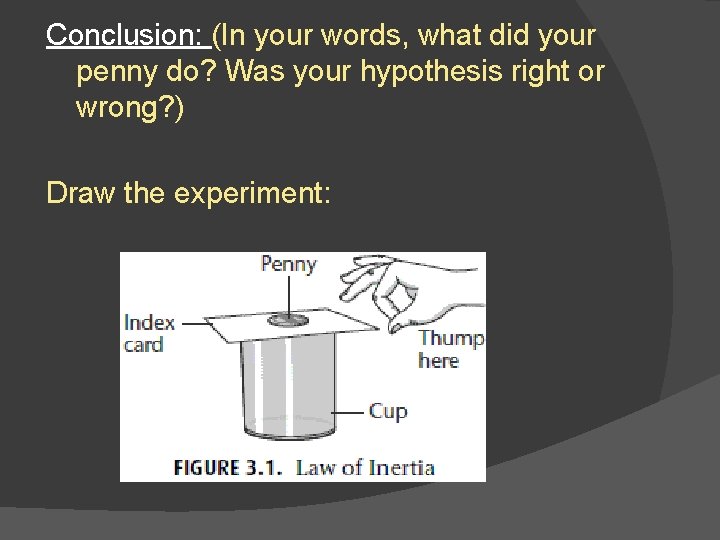 Conclusion: (In your words, what did your penny do? Was your hypothesis right or wrong?)

Draw the experiment:

Penny
Index card
Thump here
Cup
FIGURE 3.1. Law of Inertia